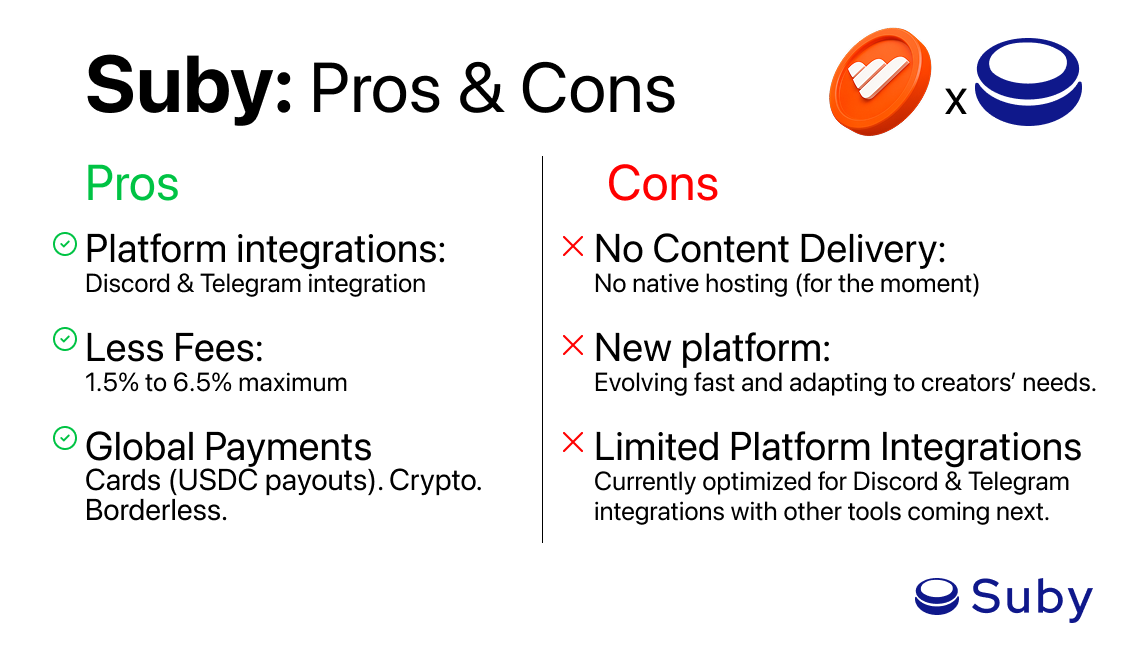 Suby: Pros & Cons

x

Pros

Platform integrations:
Discord & Telegram integration

Less Fees:
1.5% to 6.5% maximum

Global Payments
Cards (USDC payouts). Crypto. Borderless.

Cons

No Content Delivery:
No native hosting (for the moment)

New platform:
Evolving fast and adapting to creators' needs.

Limited Platform Integrations
Currently optimized for Discord & Telegram integrations with other tools coming next.

Suby